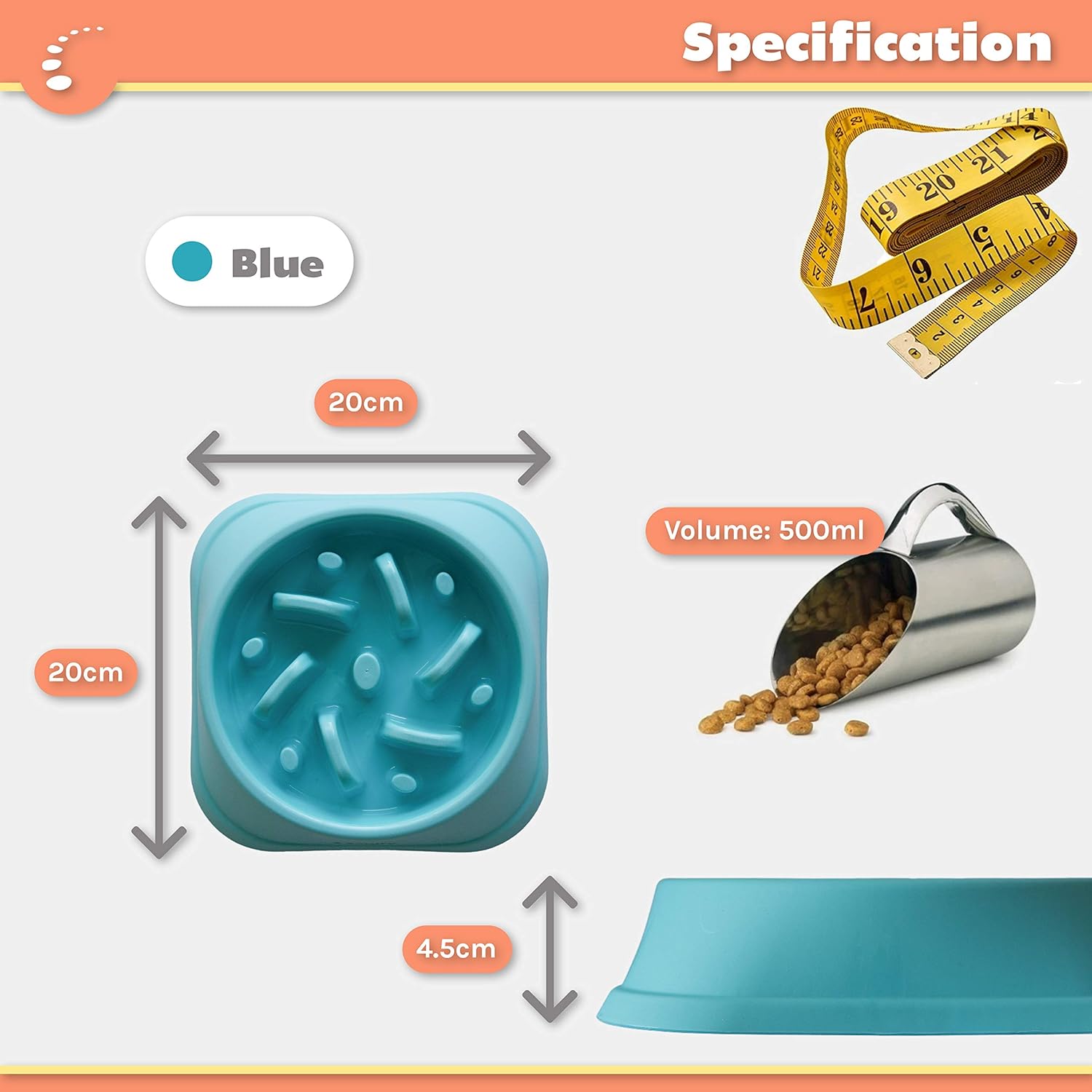 Specification

Blue

20cm

20cm

Volume: 500ml

4.5cm